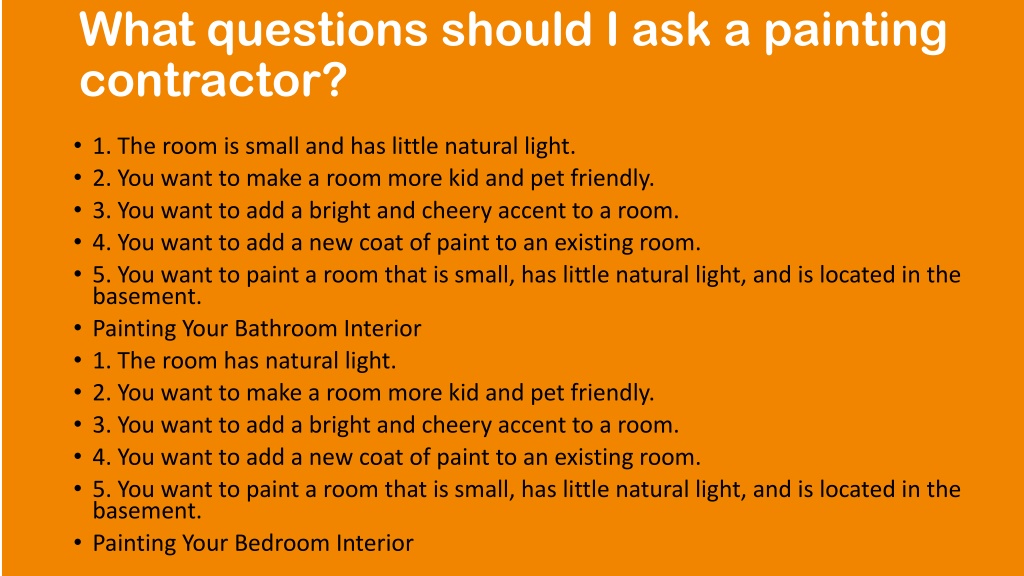 What questions should I ask a painting contractor?

• 1. The room is small and has little natural light.
• 2. You want to make a room more kid and pet friendly.
• 3. You want to add a bright and cheery accent to a room.
• 4. You want to add a new coat of paint to an existing room.
• 5. You want to paint a room that is small, has little natural light, and is located in the basement.
• Painting Your Bathroom Interior
• 1. The room has natural light.
• 2. You want to make a room more kid and pet friendly.
• 3. You want to add a bright and cheery accent to a room.
• 4. You want to add a new coat of paint to an existing room.
• 5. You want to paint a room that is small, has little natural light, and is located in the basement.
• Painting Your Bedroom Interior